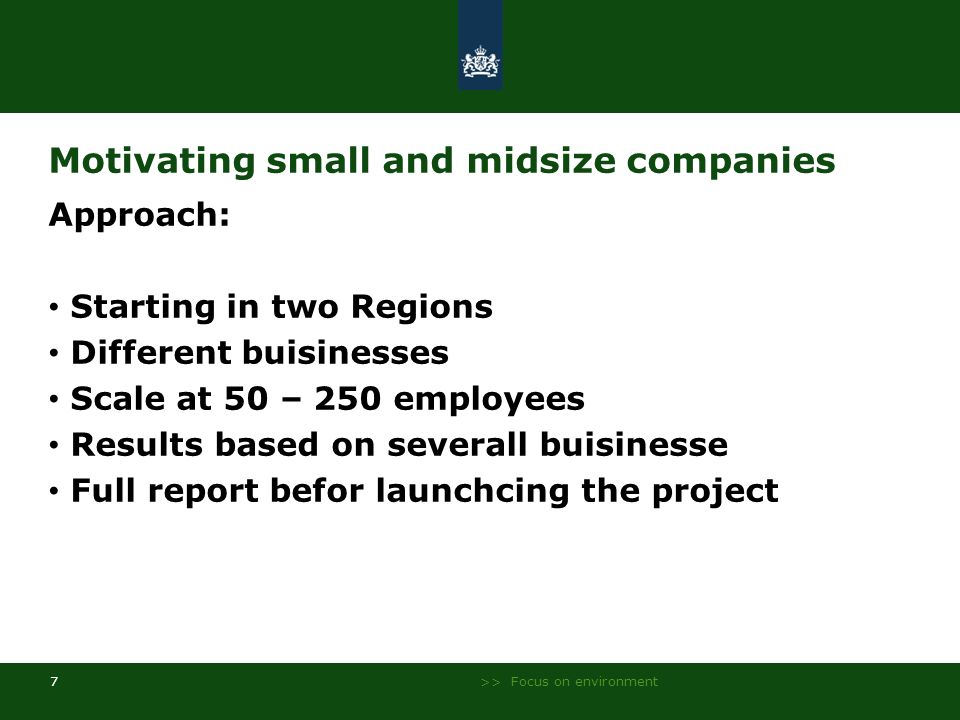 Motivating small and midsize companies

Approach:

• Starting in two Regions
• Different buisinesses
• Scale at 50 – 250 employees
• Results based on severall buisinesse
• Full report befor launchcing the project

7

>> Focus on environment